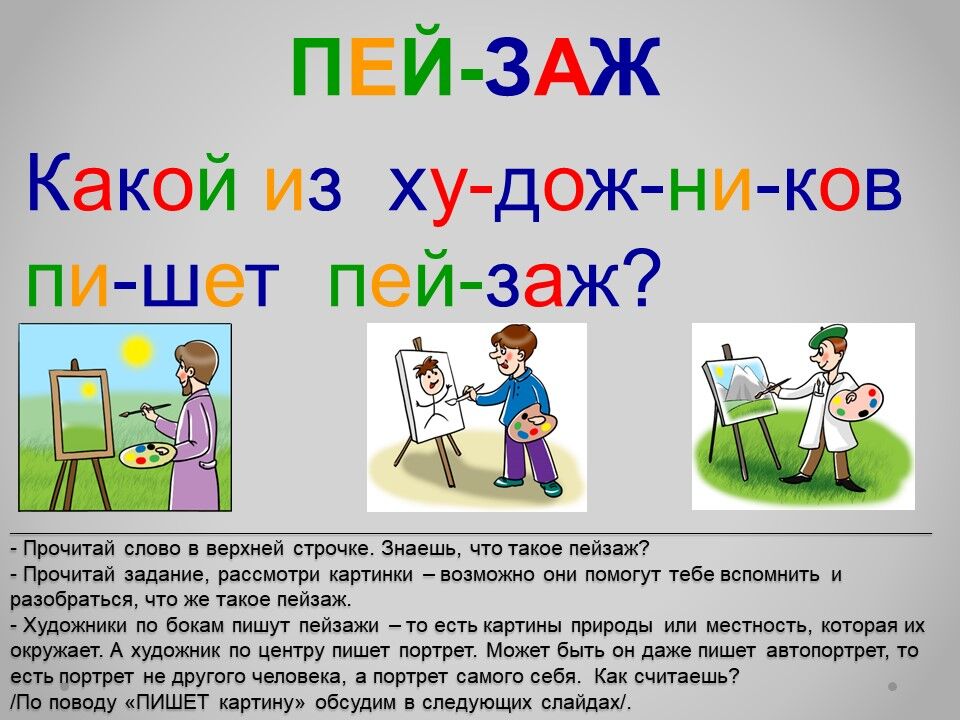 ПЕЙ-ЗАЖ

Какой из ху-дож-ни-ков пи-шет пей-заж?

- Прочитай слово в верхней строчке. Знаешь, что такое пейзаж?
- Прочитай задание, рассмотри картинки – возможно они помогут тебе вспомнить и разобраться, что же такое пейзаж.
- Художники по бокам пишут пейзажи – то есть картины природы или местность, которая их окружает. А художник по центру пишет портрет. Может быть он даже пишет автопортрет, то есть портрет не другого человека, а портрет самого себя. Как считаешь?
/По поводу «ПИШЕТ картину» обсудим в следующих слайдах/.